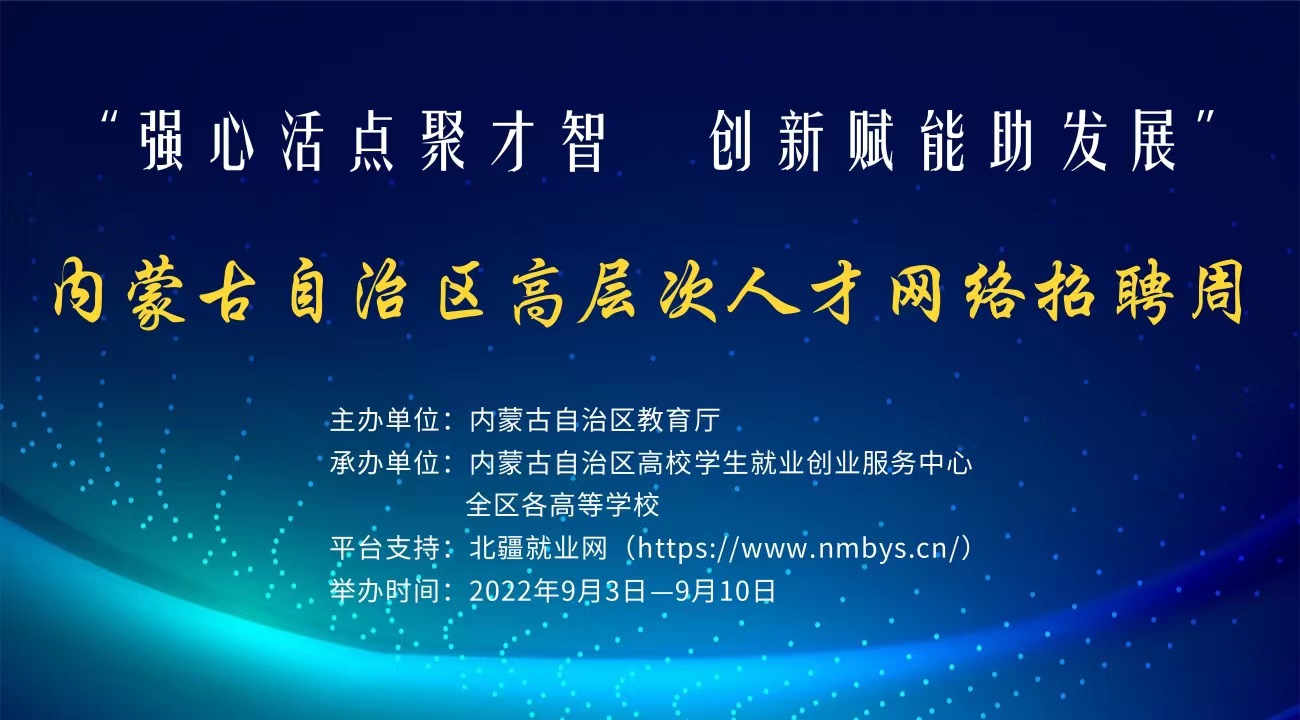 “强心活点聚才智　创新赋能助发展”

内蒙古自治区高层次人才网络招聘周

主办单位：内蒙古自治区教育厅
承办单位：内蒙古自治区高校学生就业创业服务中心
全区各高等学校
平台支持：北疆就业网（https://www.nmbys.cn/）
举办时间：2022年9月3日—9月10日